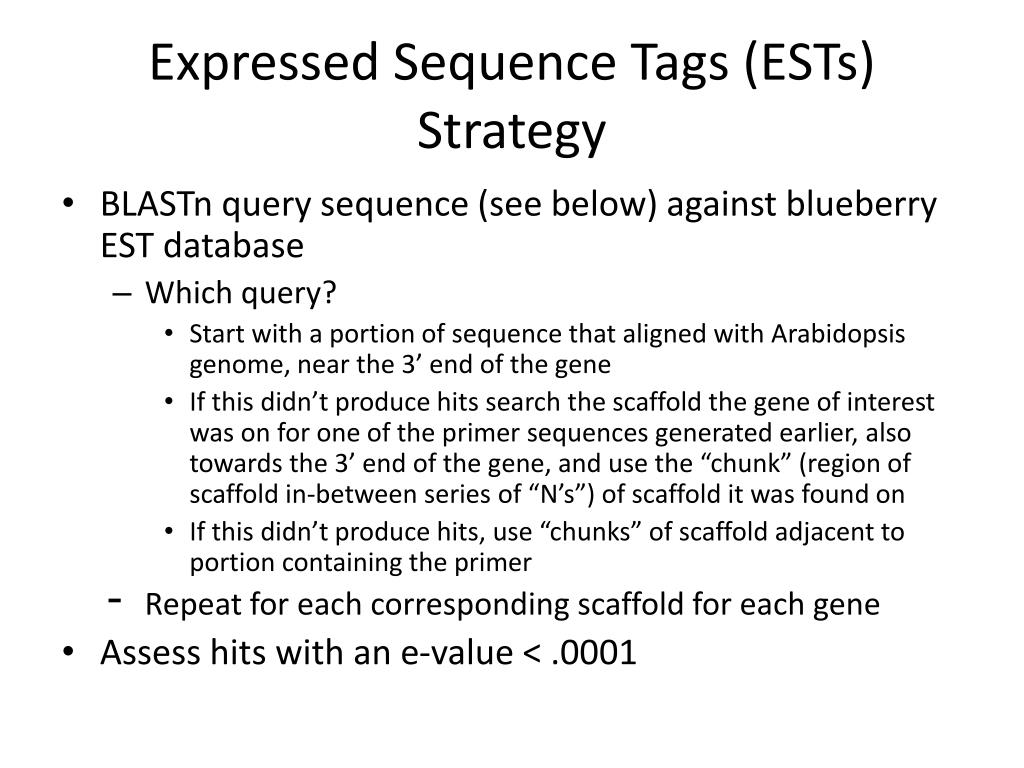 Expressed Sequence Tags (ESTs) Strategy

• BLASTn query sequence (see below) against blueberry EST database
– Which query?
• Start with a portion of sequence that aligned with Arabidopsis genome, near the 3’ end of the gene
• If this didn’t produce hits search the scaffold the gene of interest was on for one of the primer sequences generated earlier, also towards the 3’ end of the gene, and use the “chunk” (region of scaffold in-between series of “N’s”) of scaffold it was found on
• If this didn’t produce hits, use “chunks” of scaffold adjacent to portion containing the primer
- Repeat for each corresponding scaffold for each gene
• Assess hits with an e-value < .0001